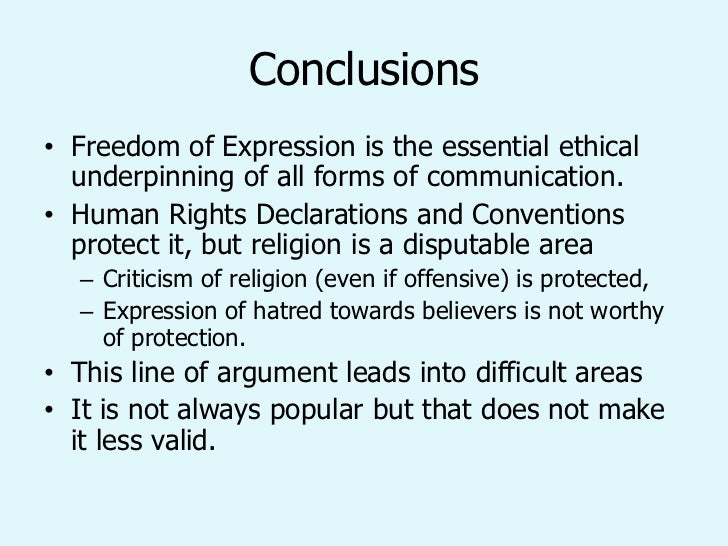 Conclusions

• Freedom of Expression is the essential ethical underpinning of all forms of communication.
• Human Rights Declarations and Conventions protect it, but religion is a disputable area
– Criticism of religion (even if offensive) is protected,
– Expression of hatred towards believers is not worthy of protection.
• This line of argument leads into difficult areas
• It is not always popular but that does not make it less valid.